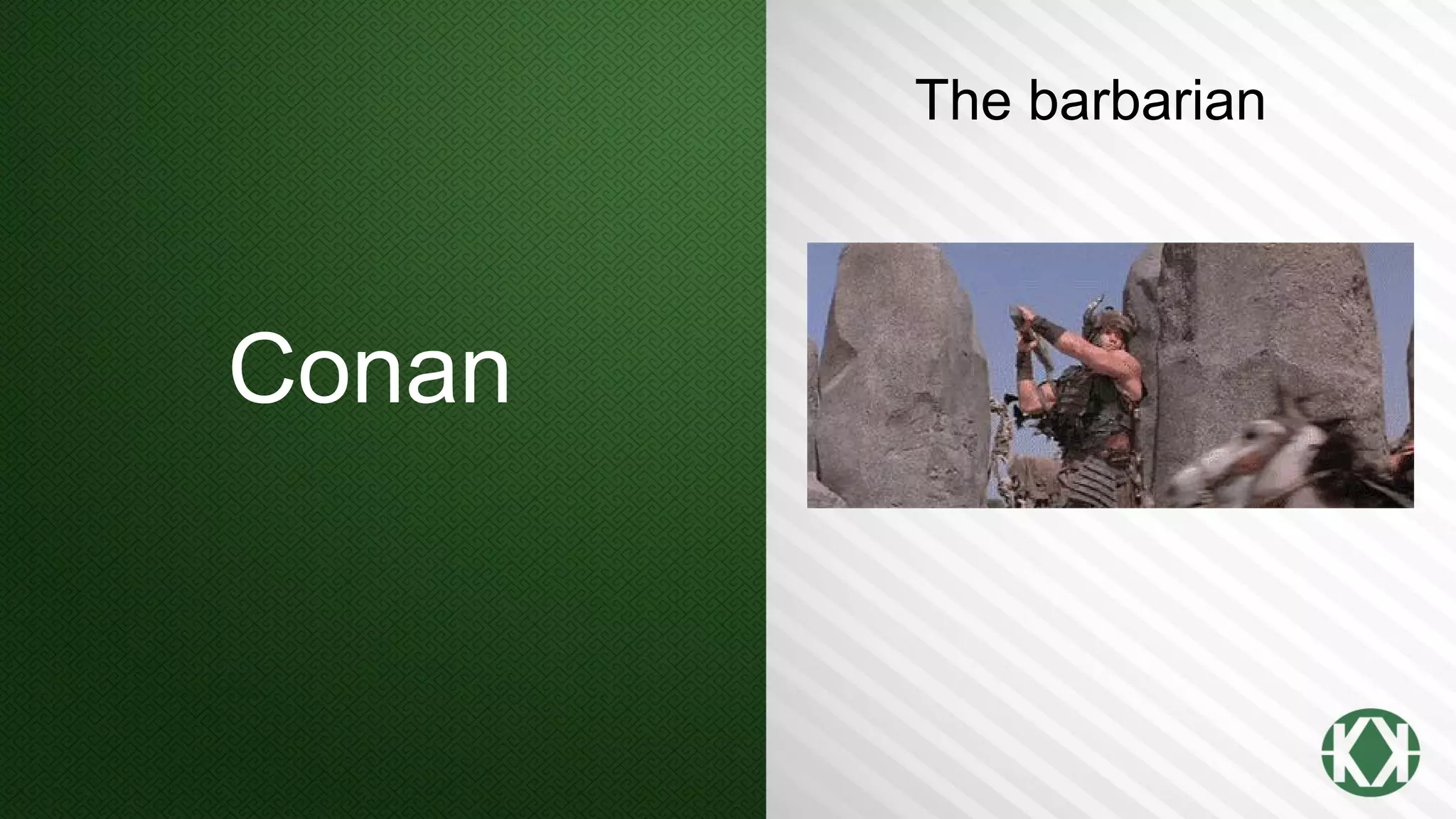 Conan

The barbarian